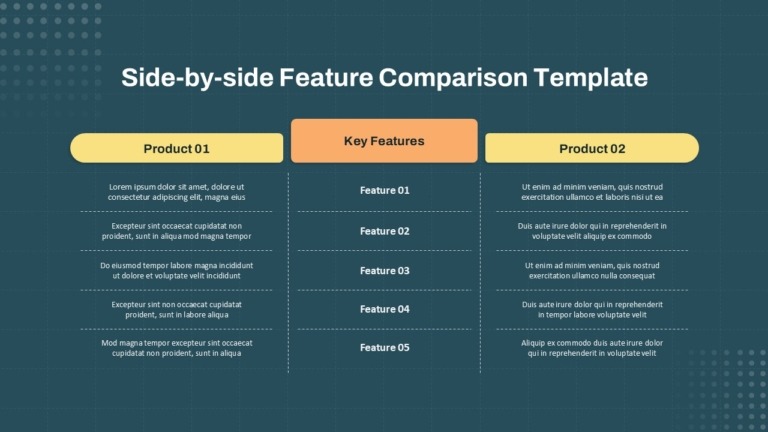 Side-by-side Feature Comparison Template

| Product 01 | Key Features | Product 02 |
|---|---|---|
| Lorem ipsum dolor sit amet, dolore ut consectetur adipiscing elit, magna eius | Feature 01 | Ut enim ad minim veniam, quis nostrud exercitation ullamco et laboris nisi ut ea |
| Excepteur sint occaecat cupidatat non proident, sunt in aliqua mod magna tempor | Feature 02 | Duis aute irure dolor qui in reprehenderit in voluptate velit aliquip ex commodo |
| Do eiusmod tempor labore magna incididunt ut dolore et voluptate velit incididunt | Feature 03 | Ut enim ad minim veniam, quis nostrud exercitation ullamco nulla consequat |
| Excepteur sint non occaecat cupidatat proident, sunt in labore aliqua | Feature 04 | Duis aute irure dolor qui in reprehenderit in tempor labore voluptate velit |
| Mod magna tempor excepteur sint occaecat cupidatat non proident, sunt in aliqua | Feature 05 | Aliquip ex commodo duis aute irure dolor qui in reprehenderit in voluptate velit |